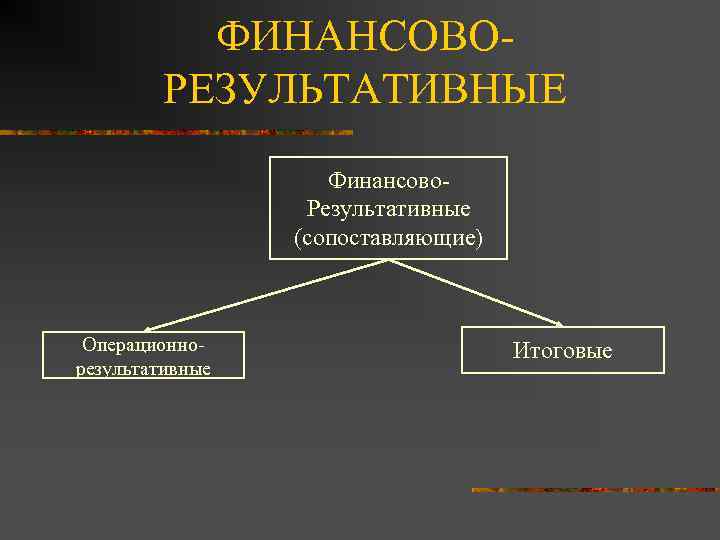 ФИНАНСОВО-РЕЗУЛЬТАТИВНЫЕ

Финансово-Результативные (сопоставляющие)

Операционно-результативные

Итоговые